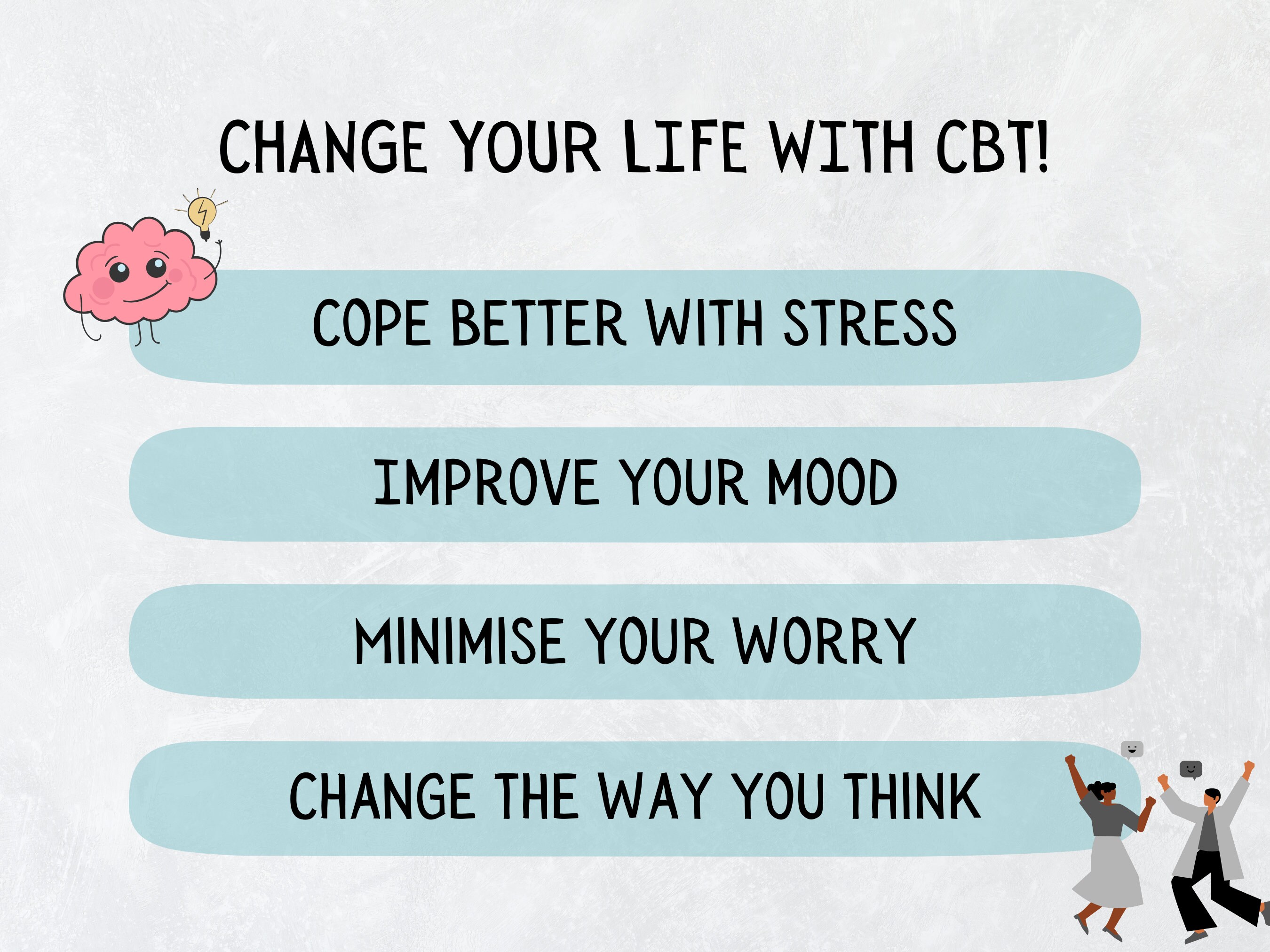 CHANGE YOUR LIFE WITH CBT!

COPE BETTER WITH STRESS

IMPROVE YOUR MOOD

MINIMISE YOUR WORRY

CHANGE THE WAY YOU THINK